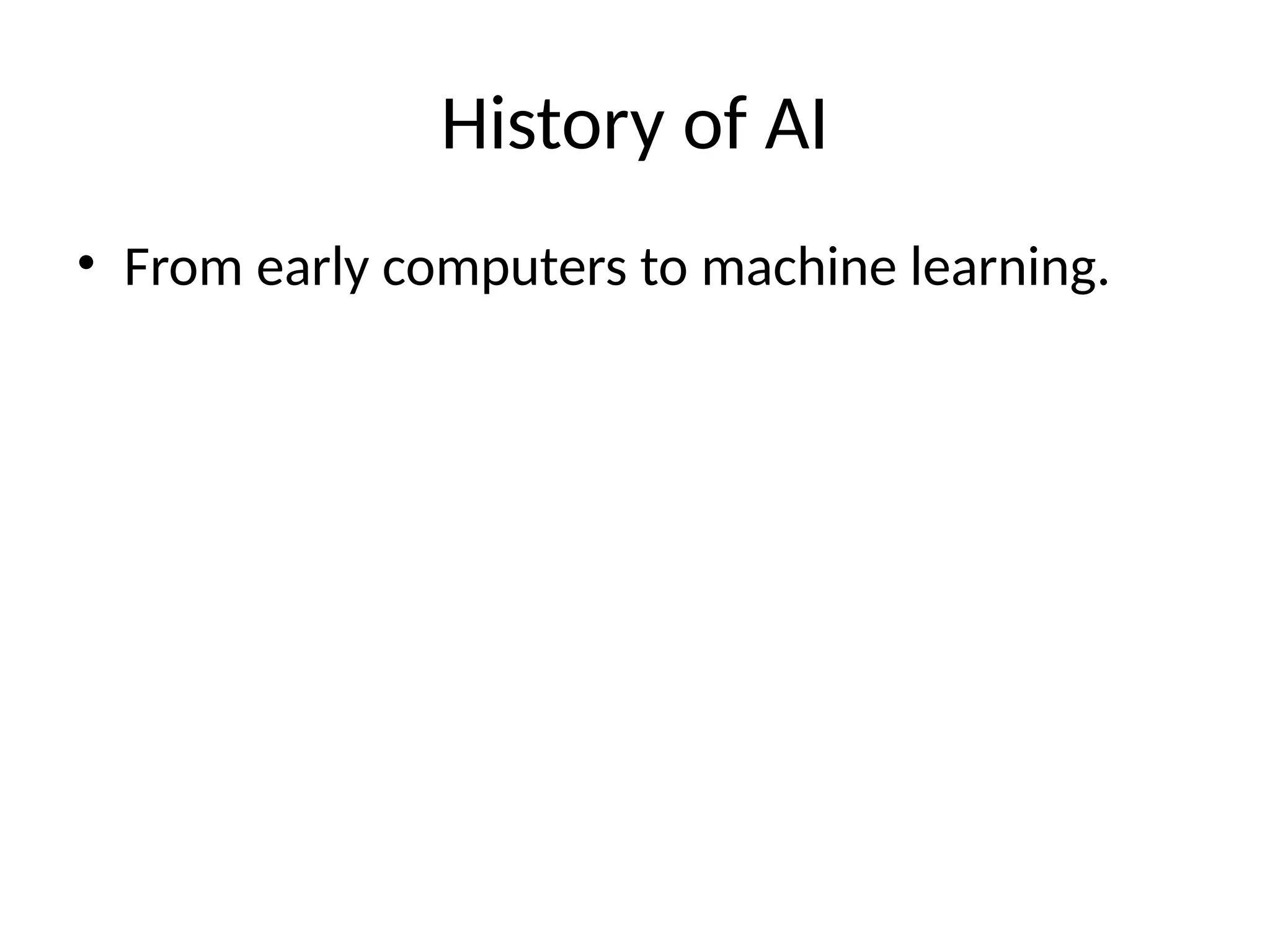 History of AI

• From early computers to machine learning.